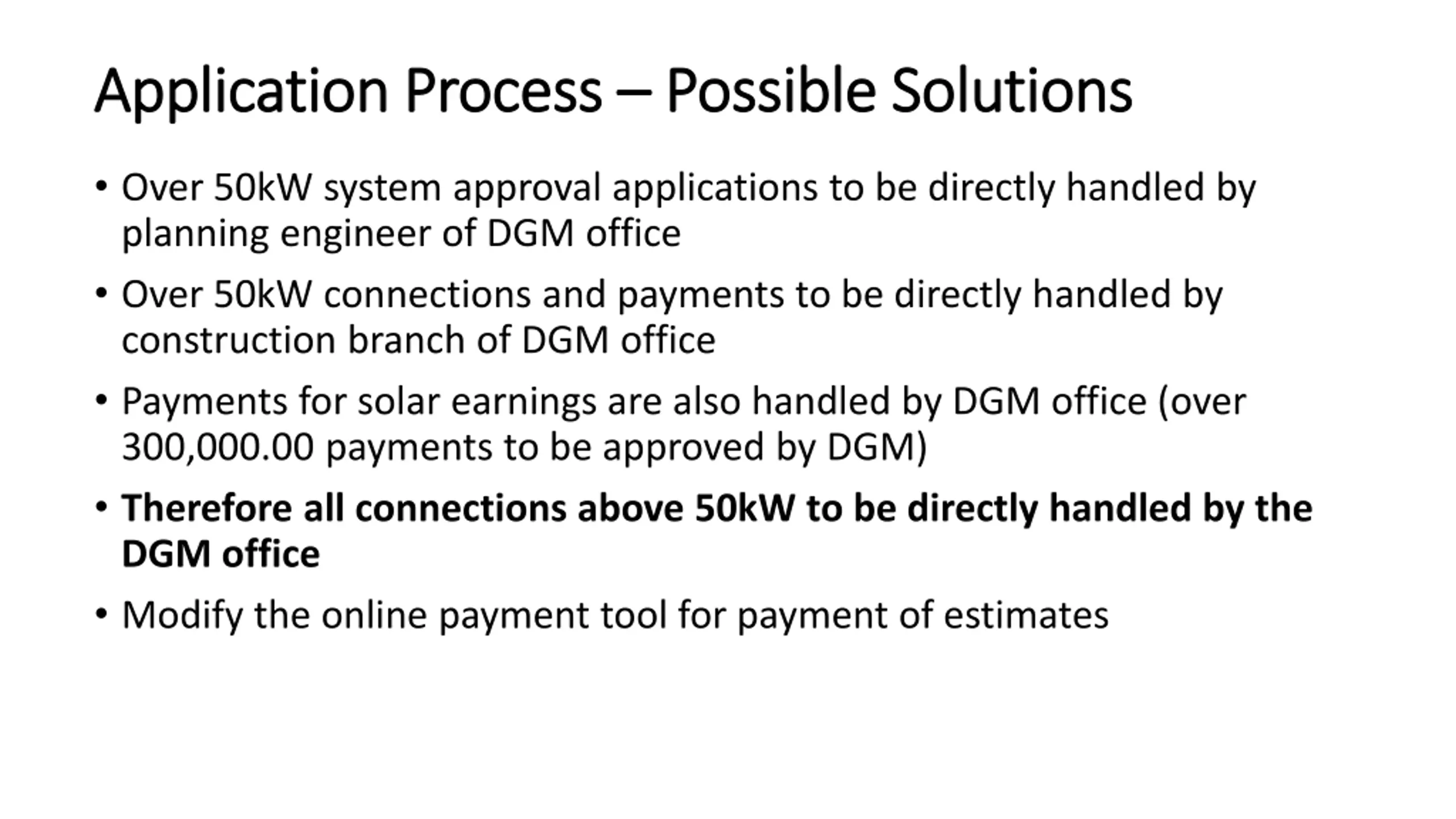 Application Process – Possible Solutions

• Over 50kW system approval applications to be directly handled by planning engineer of DGM office

• Over 50kW connections and payments to be directly handled by construction branch of DGM office

• Payments for solar earnings are also handled by DGM office (over 300,000.00 payments to be approved by DGM)

• Therefore all connections above 50kW to be directly handled by the DGM office

• Modify the online payment tool for payment of estimates